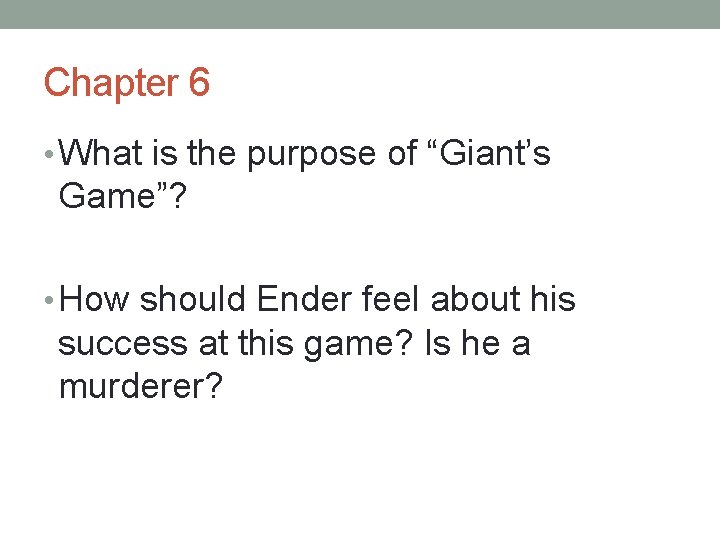 Chapter 6

• What is the purpose of “Giant’s Game”?

• How should Ender feel about his success at this game? Is he a murderer?